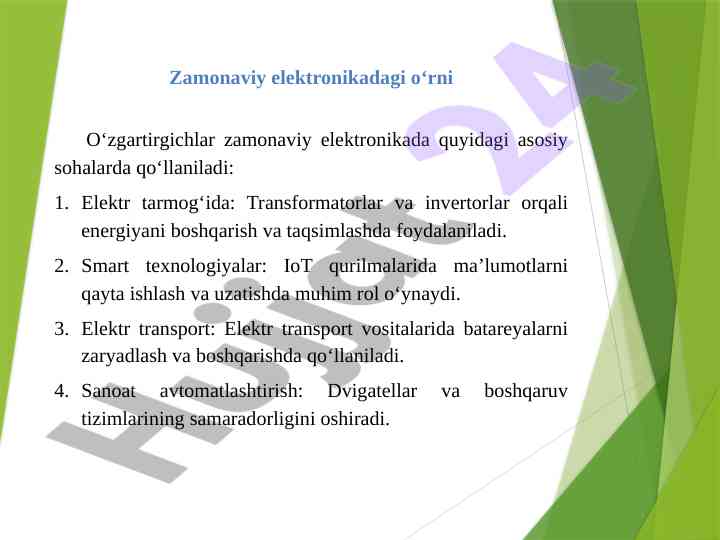 Zamonaviy elektronikadagi o‘rni

O‘zgartirgichlar zamonaviy elektronikada quyidagi asosiy sohalarda qo‘llaniladi:

1. Elektr tarmog‘ida: Transformatorlar va invertorlar orqali energiyani boshqarish va taqsimlashda foydalaniladi.

2. Smart texnologiyalar: IoT qurilmalarida ma’lumotlarni qayta ishlash va uzatishda muhim rol o‘ynaydi.

3. Elektr transport: Elektr transport vositalarida batareyalarni zaryadlash va boshqarishda qo‘llaniladi.

4. Sanoat avtomatlashtirish: Dvigatellar va boshqaruv tizimlarining samaradorligini oshiradi.

Hujjat 24